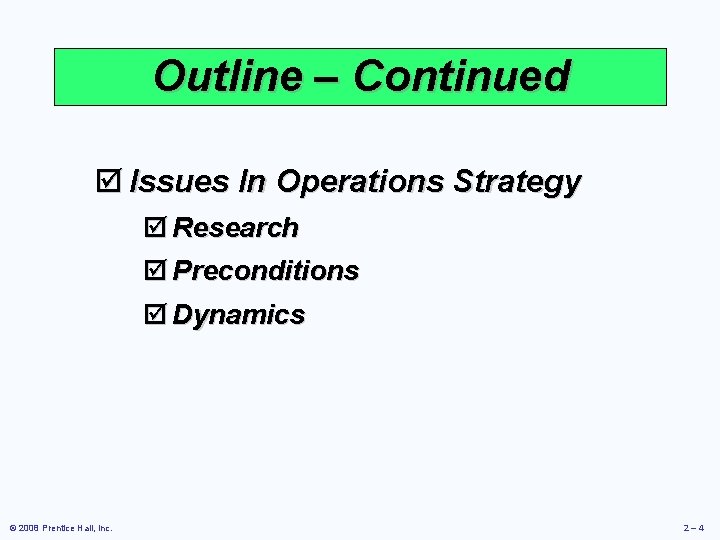 Outline – Continued

☑ Issues In Operations Strategy

☑ Research

☑ Preconditions

☑ Dynamics

© 2008 Prentice Hall, Inc.

2 – 4